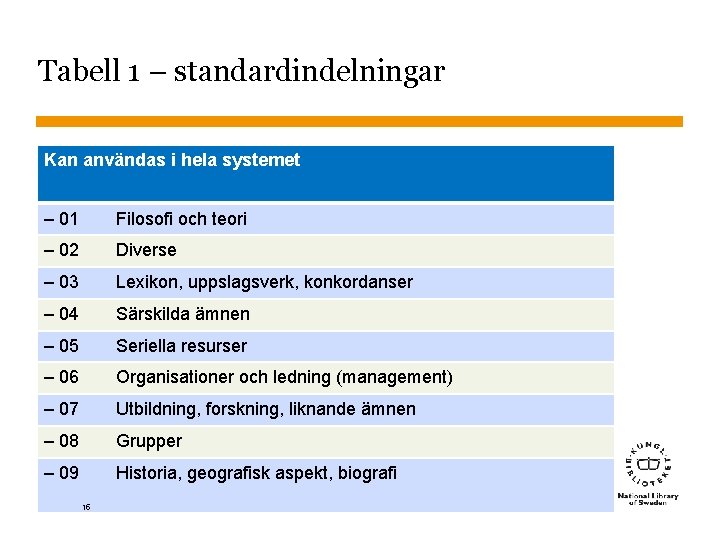 Tabell 1 – standardindelningar

| Kan användas i hela systemet | |
|---|---|
| – 01 | Filosofi och teori |
| – 02 | Diverse |
| – 03 | Lexikon, uppslagsverk, konkordanser |
| – 04 | Särskilda ämnen |
| – 05 | Seriella resurser |
| – 06 | Organisationer och ledning (management) |
| – 07 | Utbildning, forskning, liknande ämnen |
| – 08 | Grupper |
| – 09 | Historia, geografisk aspekt, biografi |

16

KUNGL. BIBLIOTEKET
National Library of Sweden